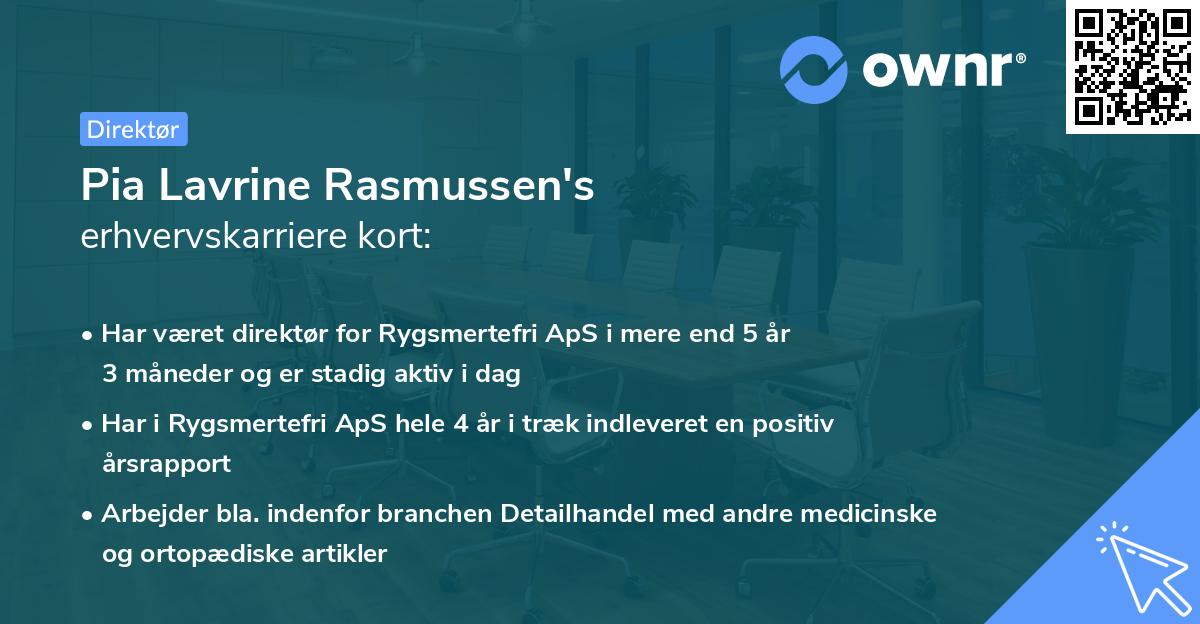 ownr®

Direktør

Pia Lavrine Rasmussen's
erhvervskarriere kort:

• Har været direktør for Rygsmertefri ApS i mere end 5 år 3 måneder og er stadig aktiv i dag

• Har i Rygsmertefri ApS hele 4 år i træk indleveret en positiv årsrapport

• Arbejder bla. indenfor branchen Detailhandel med andre medicinske og ortopædiske artikler